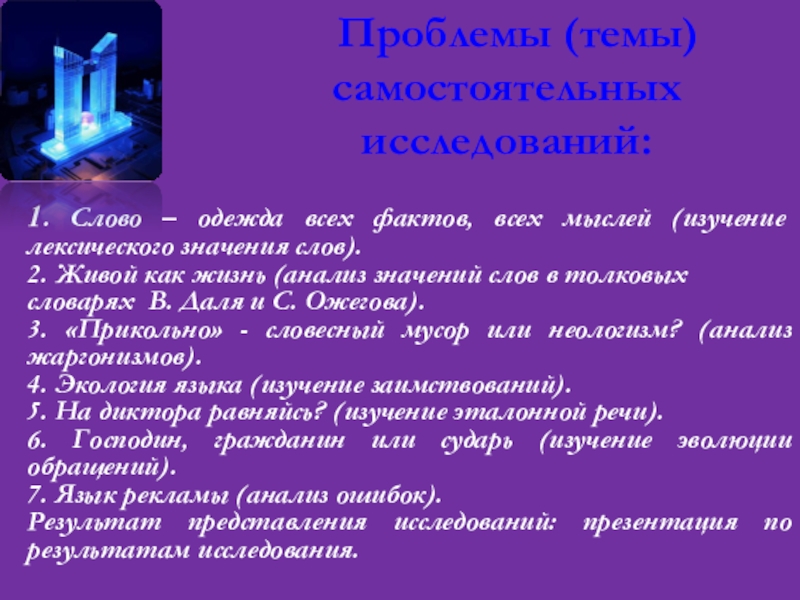 Проблемы (темы) самостоятельных исследований:

1. Слово – одежда всех фактов, всех мыслей (изучение лексического значения слов).
2. Живой как жизнь (анализ значений слов в толковых словарях В. Даля и С. Ожегова).
3. «Прикольно» - словесный мусор или неологизм? (анализ жаргонизмов).
4. Экология языка (изучение заимствований).
5. На диктора равняйсь? (изучение эталонной речи).
6. Господин, гражданин или сударь (изучение эволюции обращений).
7. Язык рекламы (анализ ошибок).
Результат представления исследований: презентация по результатам исследования.